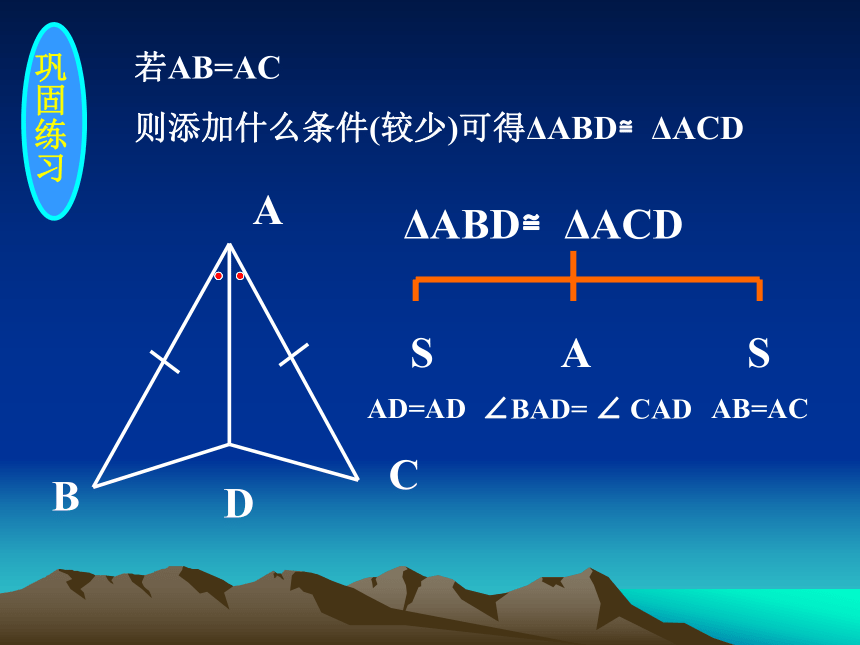 巩固练习

若AB=AC

则添加什么条件(较少)可得$\Delta ABD \cong \Delta ACD$

A

B

D

C

$\Delta ABD \cong \Delta ACD$

S A S

AD=AD $\angle BAD = \angle CAD$ AB=AC